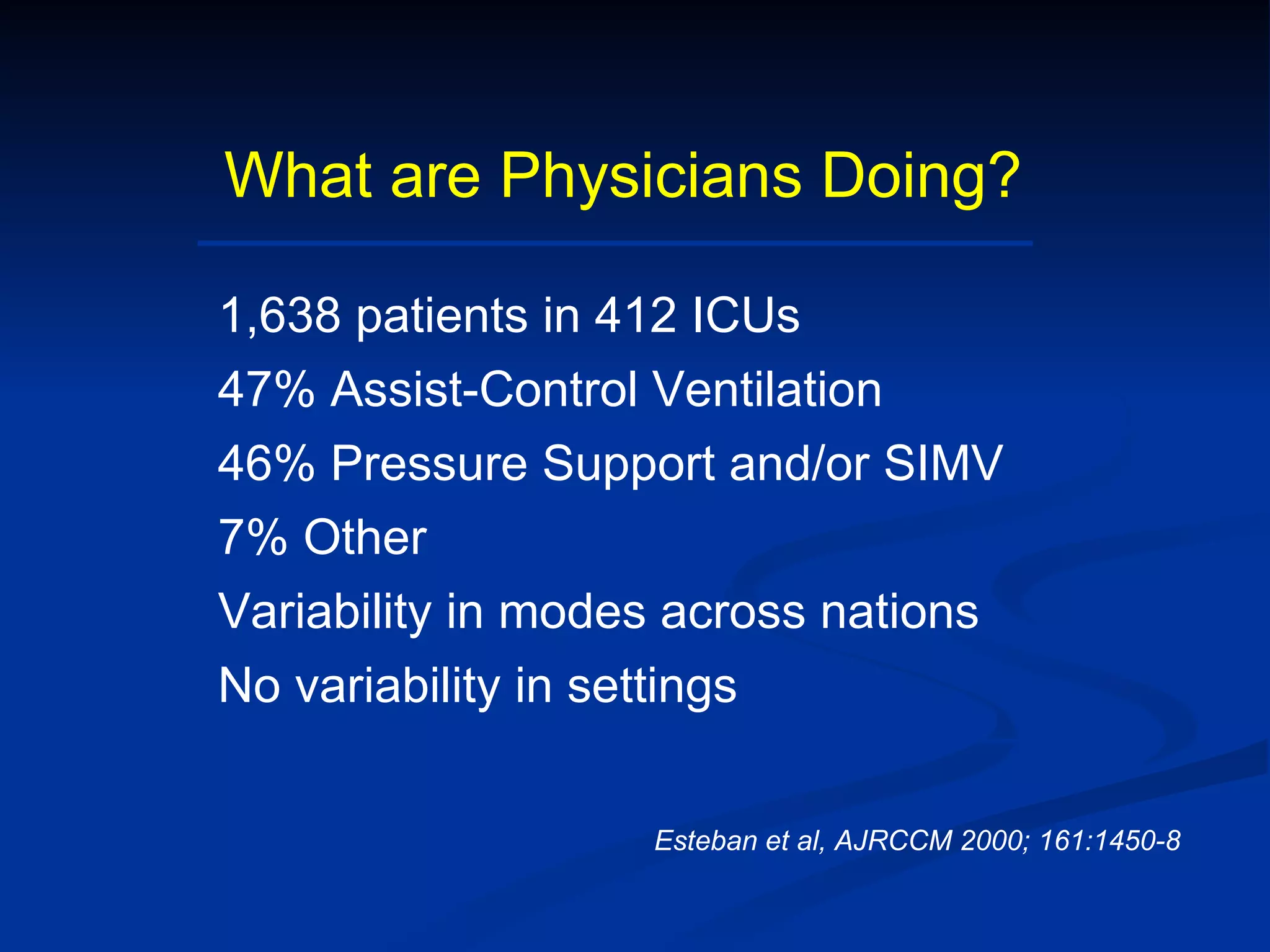 What are Physicians Doing?

1,638 patients in 412 ICUs

47% Assist-Control Ventilation

46% Pressure Support and/or SIMV

7% Other

Variability in modes across nations

No variability in settings

Esteban et al, AJRCCM 2000; 161:1450-8